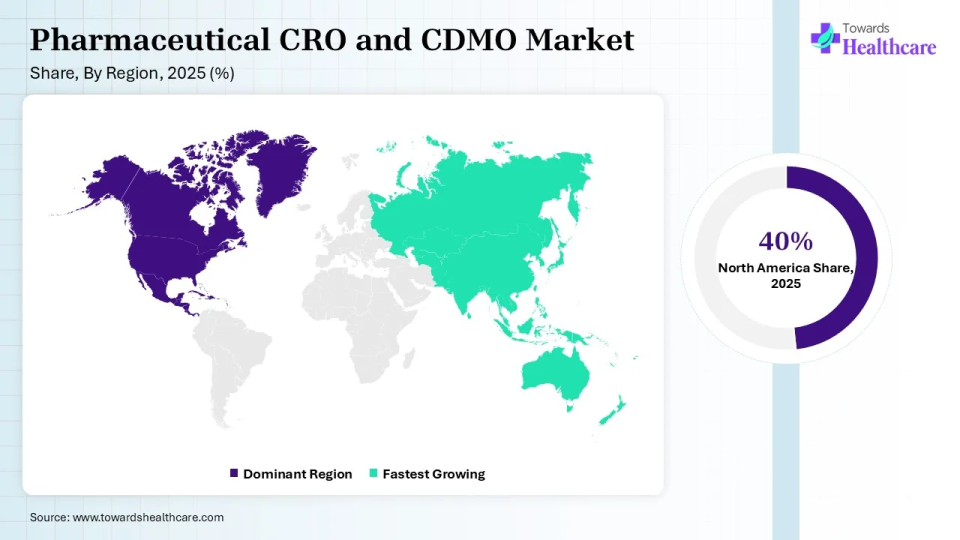 Pharmaceutical CRO and CDMO Market
Share, By Region, 2025 (%)

Towards
Healthcare

40%
North America Share, 2025

Dominant Region
Fastest Growing

Source: www.towardshealthcare.com